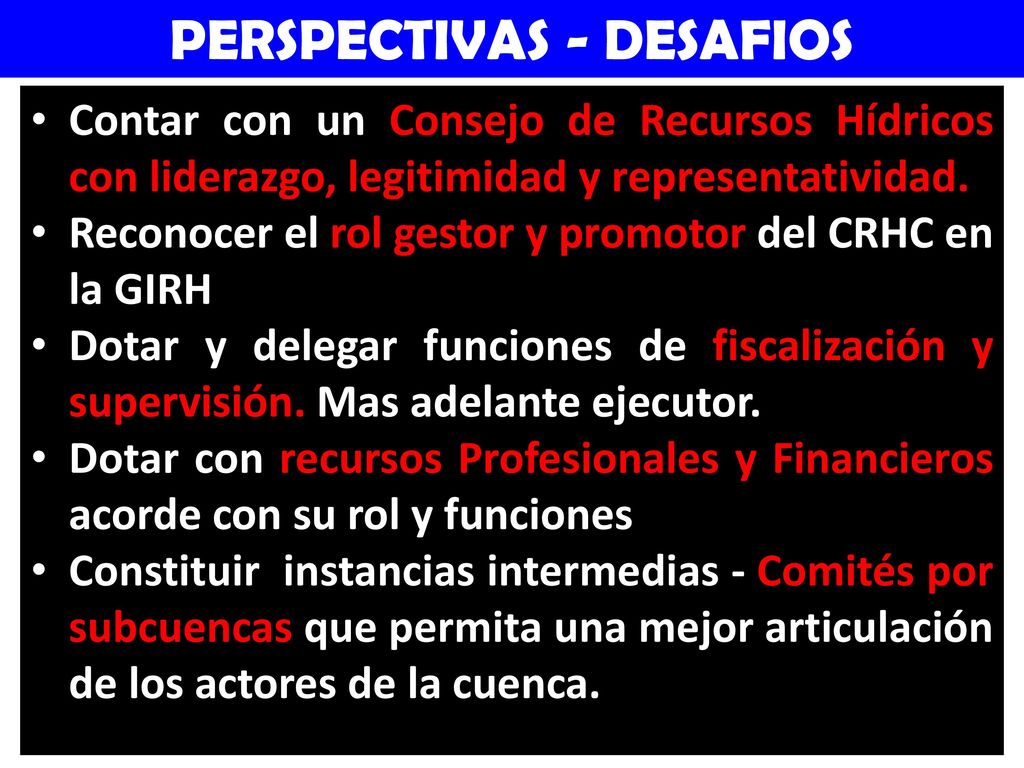 PERSPECTIVAS - DESAFIOS

• Contar con un Consejo de Recursos Hídricos con liderazgo, legitimidad y representatividad.
• Reconocer el rol gestor y promotor del CRHC en la GIRH
• Dotar y delegar funciones de fiscalización y supervisión. Mas adelante ejecutor.
• Dotar con recursos Profesionales y Financieros acorde con su rol y funciones
• Constituir instancias intermedias - Comités por subcuencas que permita una mejor articulación de los actores de la cuenca.